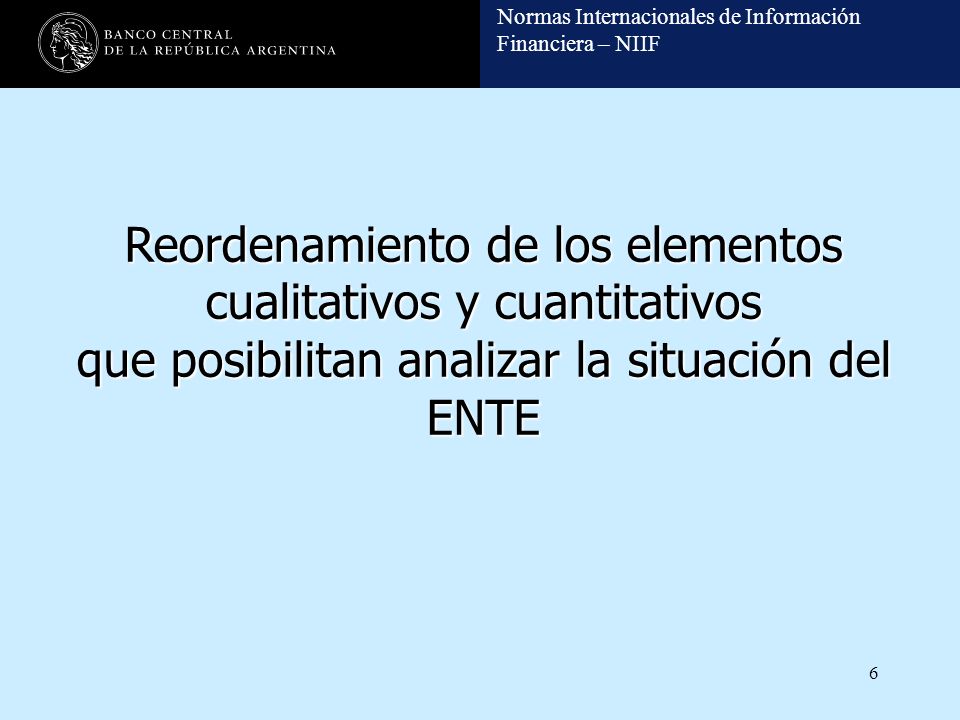 BANCO CENTRAL
DE LA REPÚBLICA ARGENTINA

Normas Internacionales de Información Financiera – NIIF

Reordenamiento de los elementos cualitativos y cuantitativos que posibilitan analizar la situación del ENTE

6